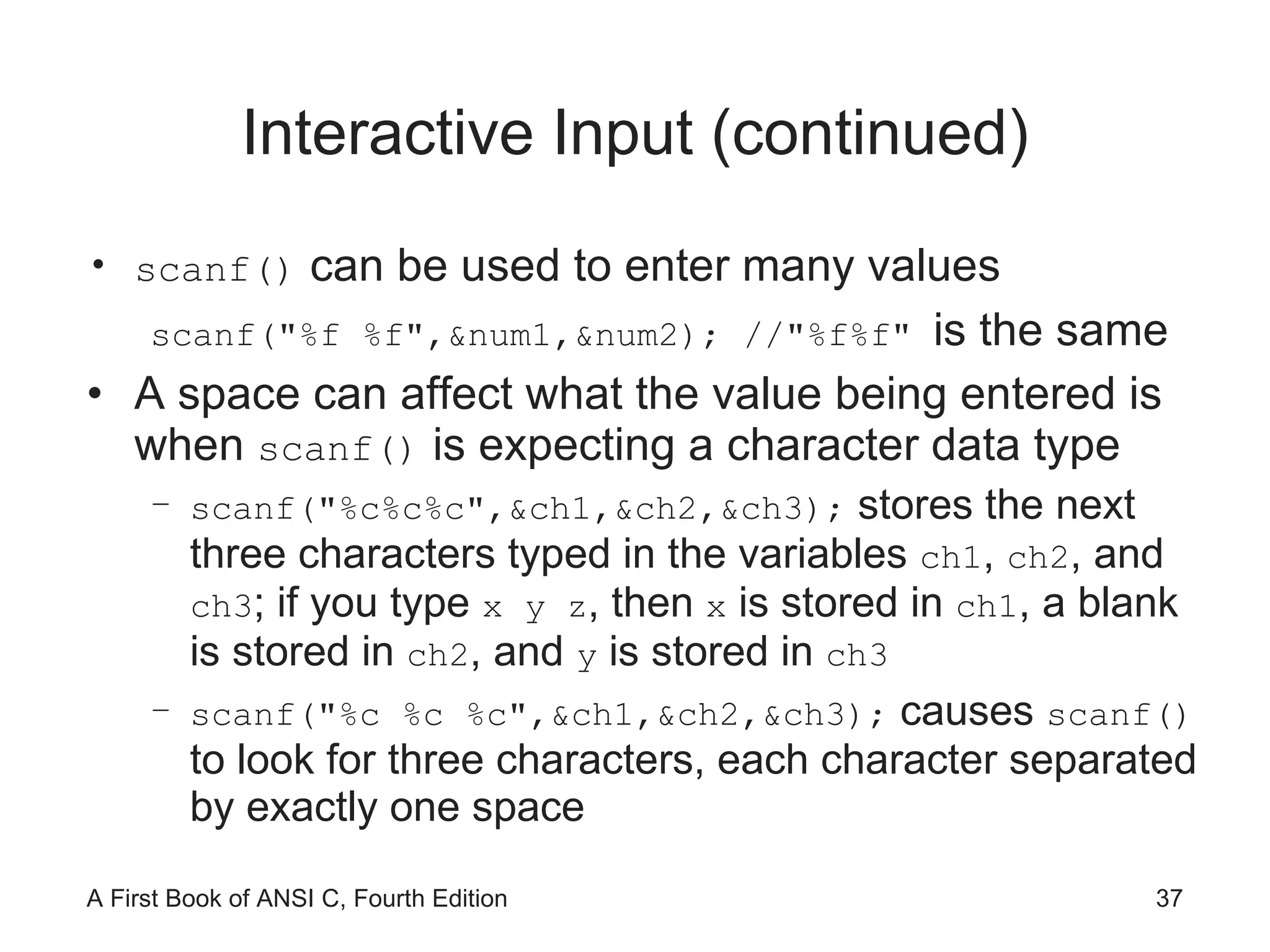 Interactive Input (continued)

• scanf() can be used to enter many values

scanf("%f %f",&num1,&num2); //"%f%f" is the same

• A space can affect what the value being entered is when scanf() is expecting a character data type

– scanf("%c%c%c",&ch1,&ch2,&ch3); stores the next three characters typed in the variables ch1, ch2, and ch3; if you type x y z, then x is stored in ch1, a blank is stored in ch2, and y is stored in ch3

– scanf("%c %c %c",&ch1,&ch2,&ch3); causes scanf() to look for three characters, each character separated by exactly one space

A First Book of ANSI C, Fourth Edition

37